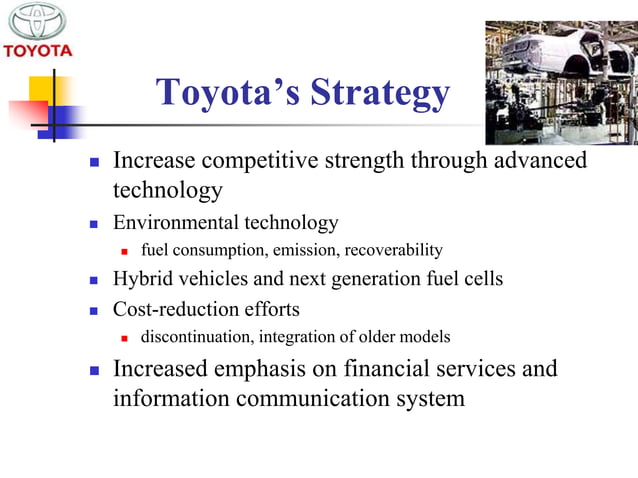 TOYOTA

Toyota's Strategy

- Increase competitive strength through advanced technology
- Environmental technology
  - fuel consumption, emission, recoverability
- Hybrid vehicles and next generation fuel cells
- Cost-reduction efforts
  - discontinuation, integration of older models
- Increased emphasis on financial services and information communication system